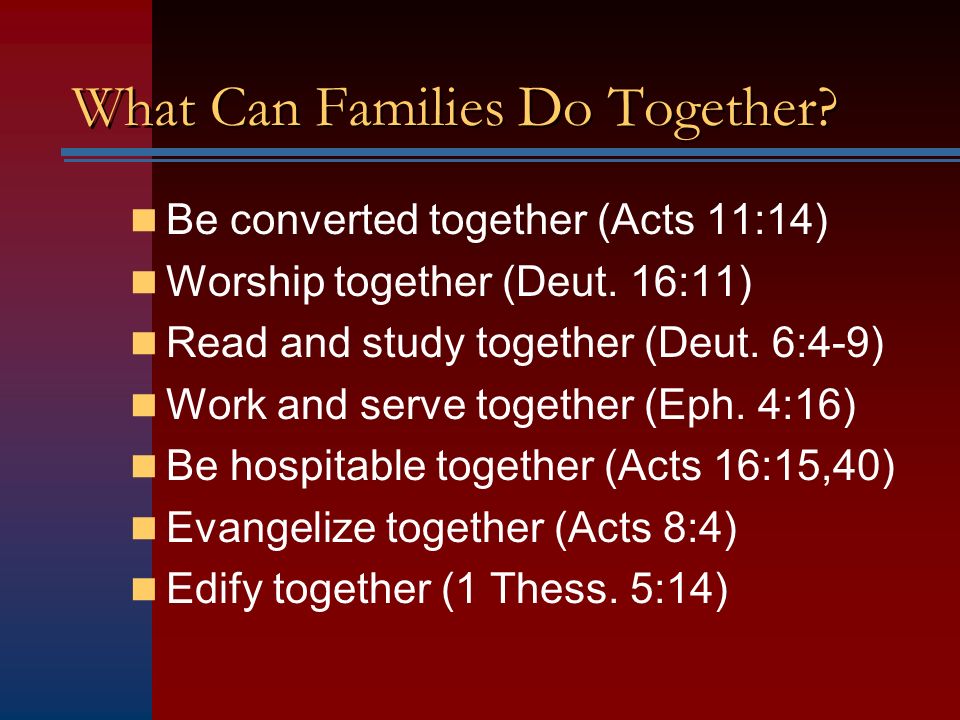 What Can Families Do Together?

- Be converted together (Acts 11:14)
- Worship together (Deut. 16:11)
- Read and study together (Deut. 6:4-9)
- Work and serve together (Eph. 4:16)
- Be hospitable together (Acts 16:15,40)
- Evangelize together (Acts 8:4)
- Edify together (1 Thess. 5:14)